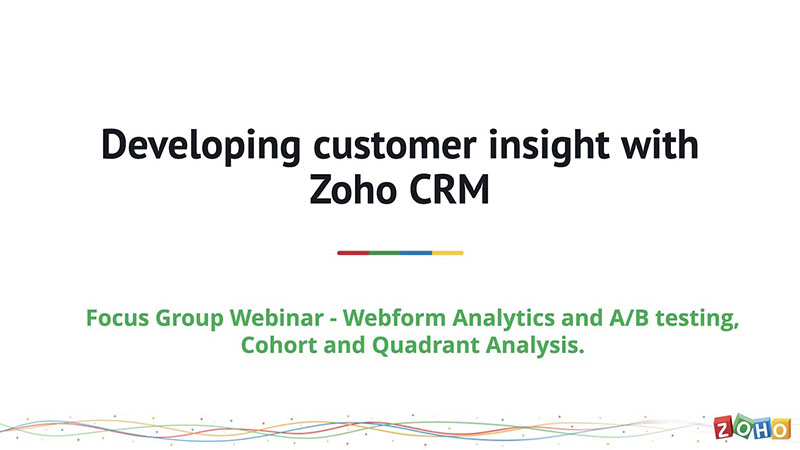 Developing customer insight with Zoho CRM

Focus Group Webinar - Webform Analytics and A/B testing, Cohort and Quadrant Analysis.

ZOHO